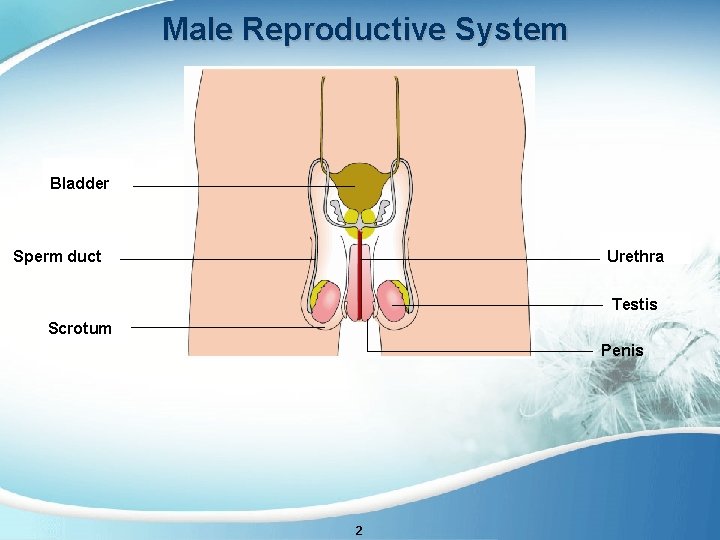 Male Reproductive System

Bladder

Sperm duct

Scrotum

Urethra

Testis

Penis

2